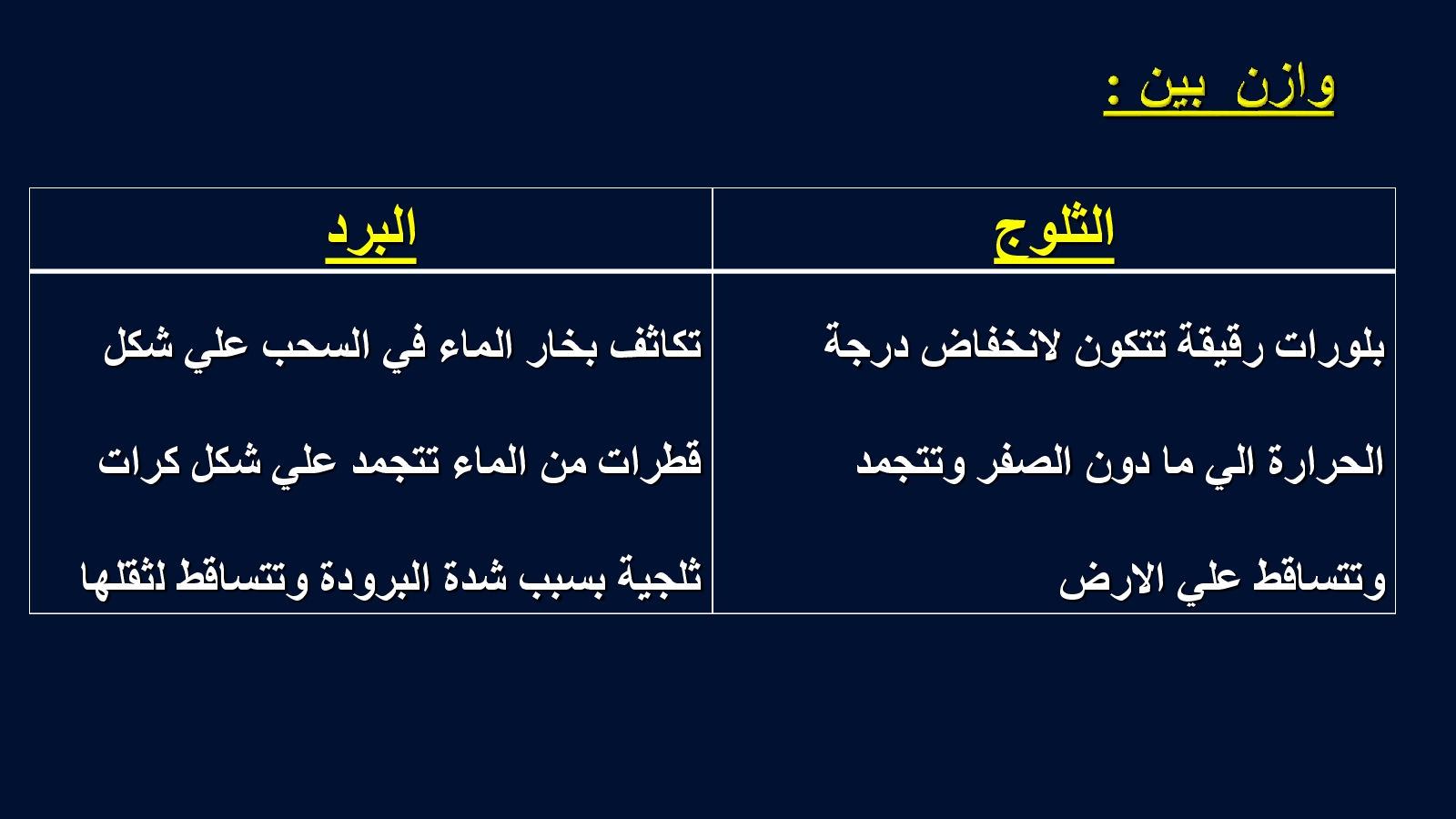 وازن بين :

| الثلوج | البرد |
|---|---|
| بلورات رقيقة تتكون لانخفاض درجة الحرارة الي ما دون الصفر وتتجمد وتتساقط علي الارض | تكاثف بخار الماء في السحب علي شكل قطرات من الماء تتجمد علي شكل كرات ثلجية بسبب شدة البرودة وتتساقط لثقلها |